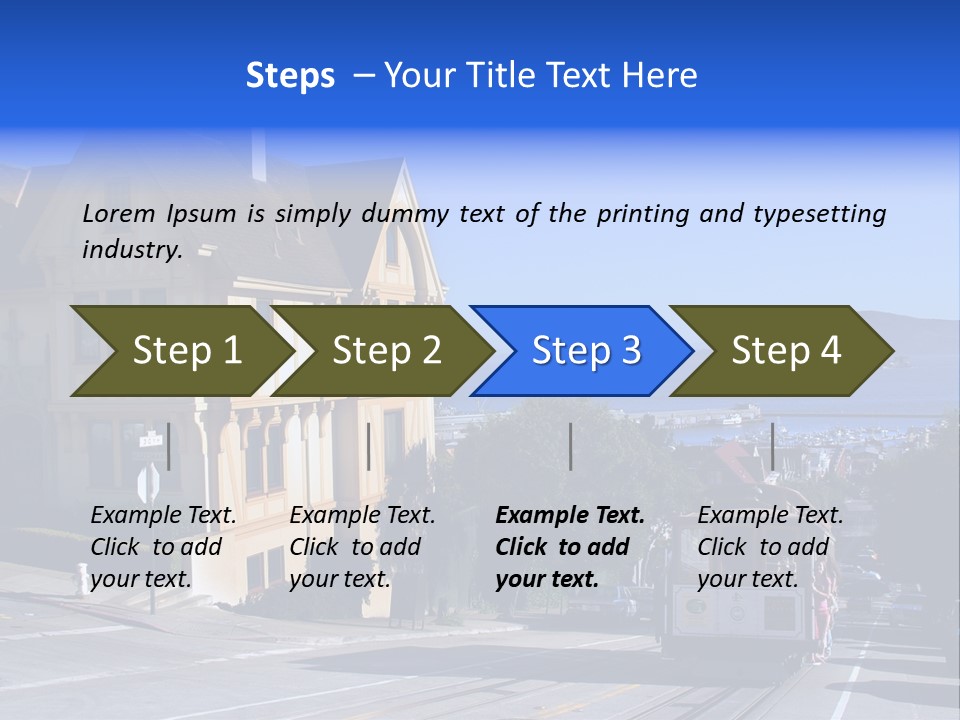 Steps – Your Title Text Here

Lorem Ipsum is simply dummy text of the printing and typesetting industry.

Step 1

Step 2

Step 3

Step 4

Example Text. Click to add your text.

Example Text. Click to add your text.

Example Text. Click to add your text.

Example Text. Click to add your text.